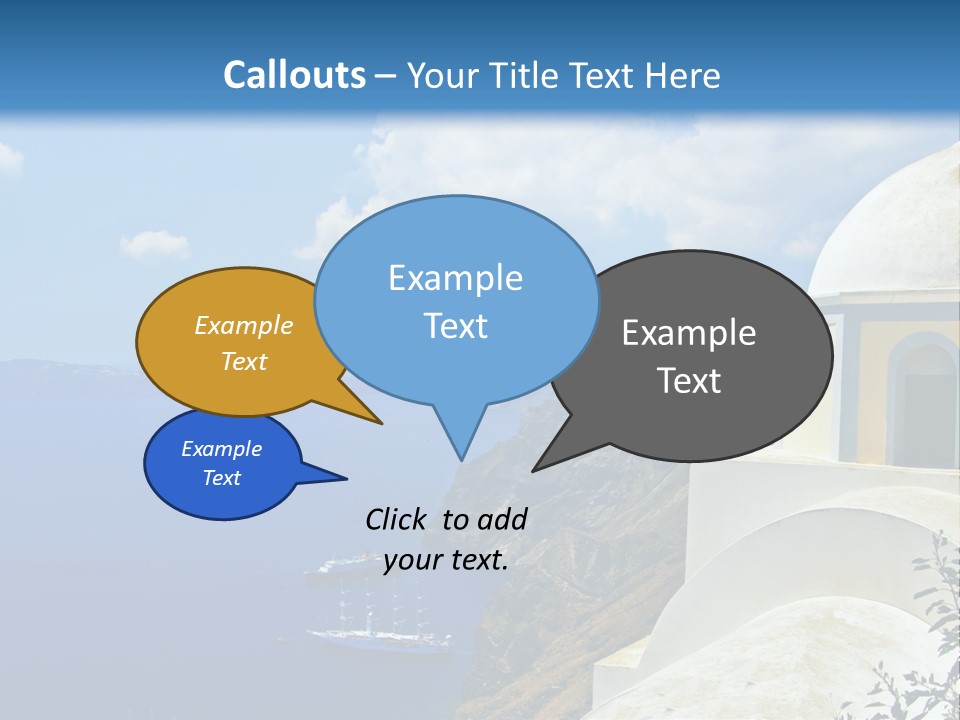 Callouts – Your Title Text Here

Example Text

Example Text

Example Text

Example Text

Click to add your text.